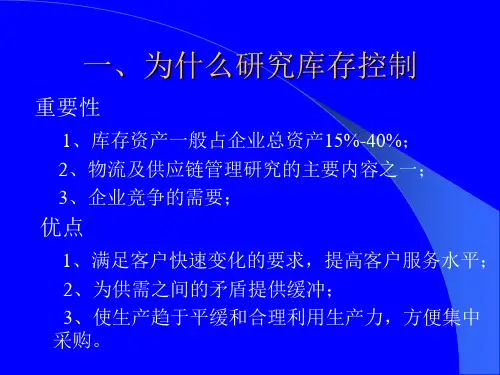 一、为什么研究库存控制

重要性

1、库存资产一般占企业总资产15%-40%；

2、物流及供应链管理研究的主要内容之一；

3、企业竞争的需要；

优点

1、满足客户快速变化的要求，提高客户服务水平；

2、为供需之间的矛盾提供缓冲；

3、使生产趋于平缓和合理利用生产力，方便集中采购。